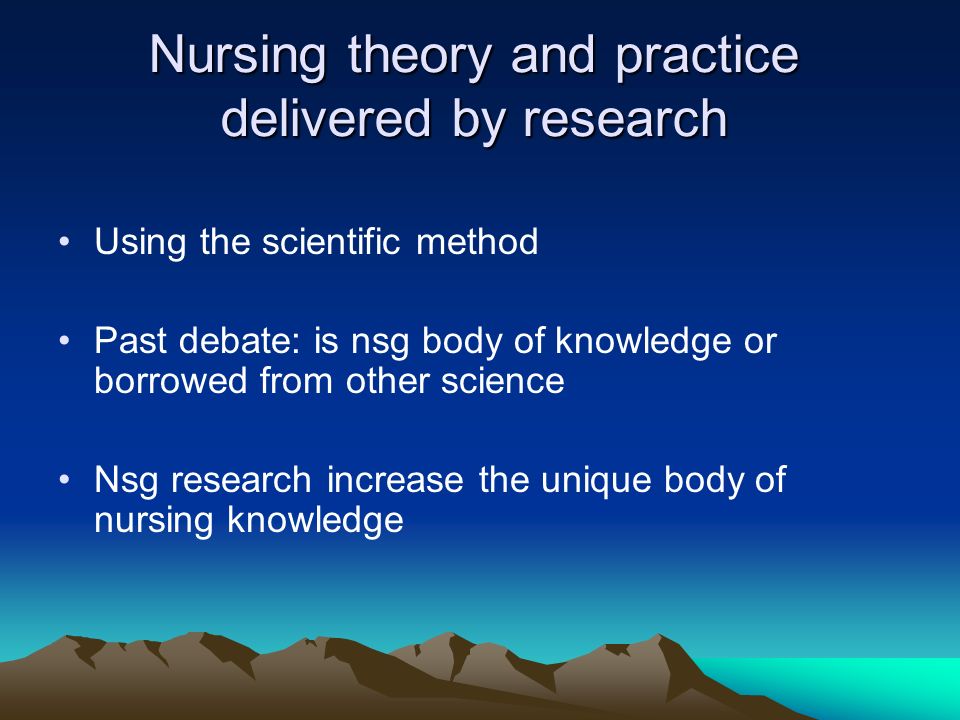 Nursing theory and practice delivered by research

• Using the scientific method

• Past debate: is nsg body of knowledge or borrowed from other science

• Nsg research increase the unique body of nursing knowledge